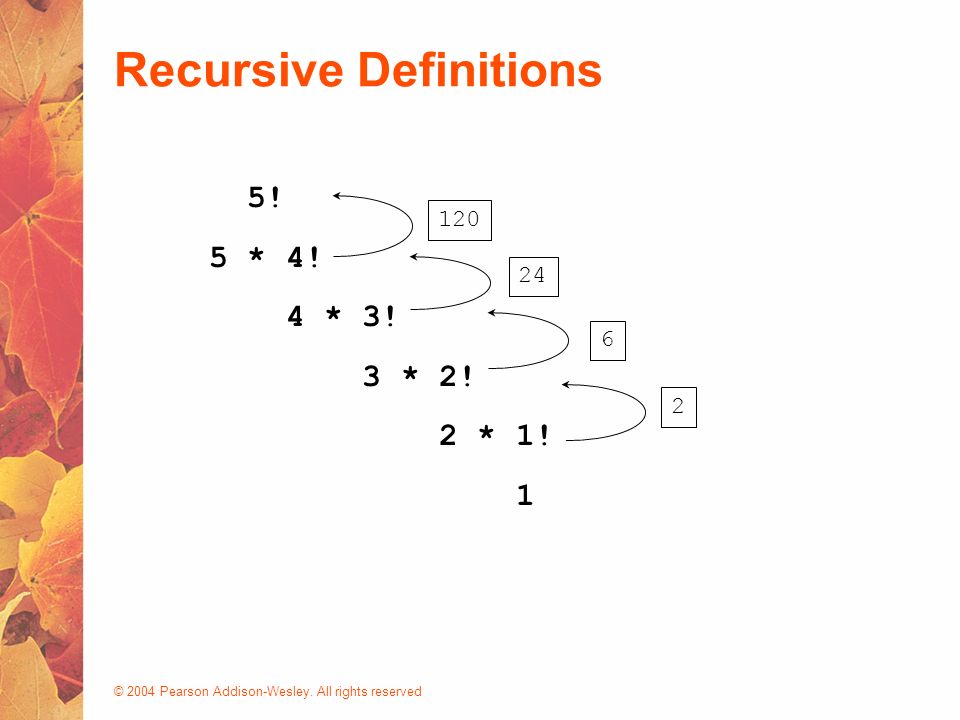 Recursive Definitions

5!

120

5 * 4!

24

4 * 3!

6

3 * 2!

2

2 * 1!

1

© 2004 Pearson Addison-Wesley. All rights reserved